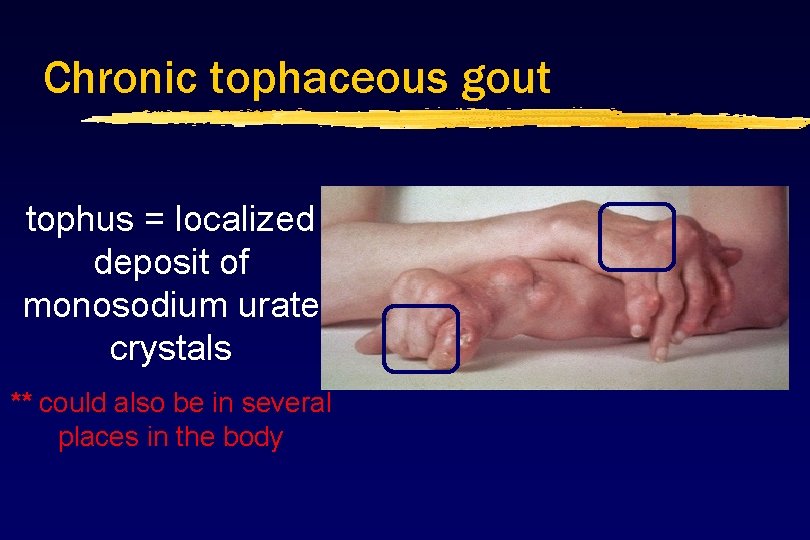 Chronic tophaceous gout

tophus = localized deposit of monosodium urate crystals

** could also be in several places in the body